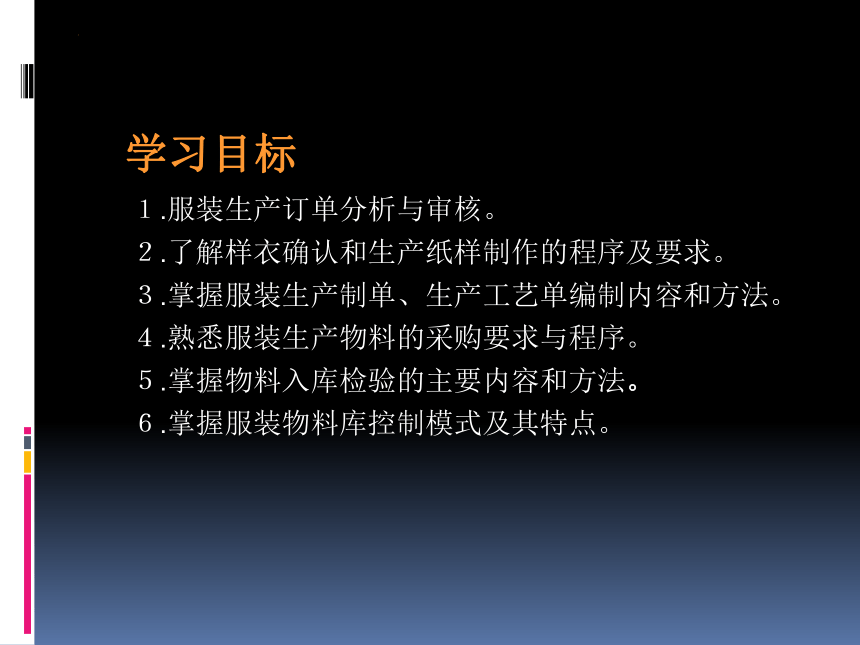 学习目标

1.服装生产订单分析与审核。

2.了解样衣确认和生产纸样制作的程序及要求。

3.掌握服装生产制单、生产工艺单编制内容和方法。

4.熟悉服装生产物料的采购要求与程序。

5.掌握物料入库检验的主要内容和方法。

6.掌握服装物料库控制模式及其特点。